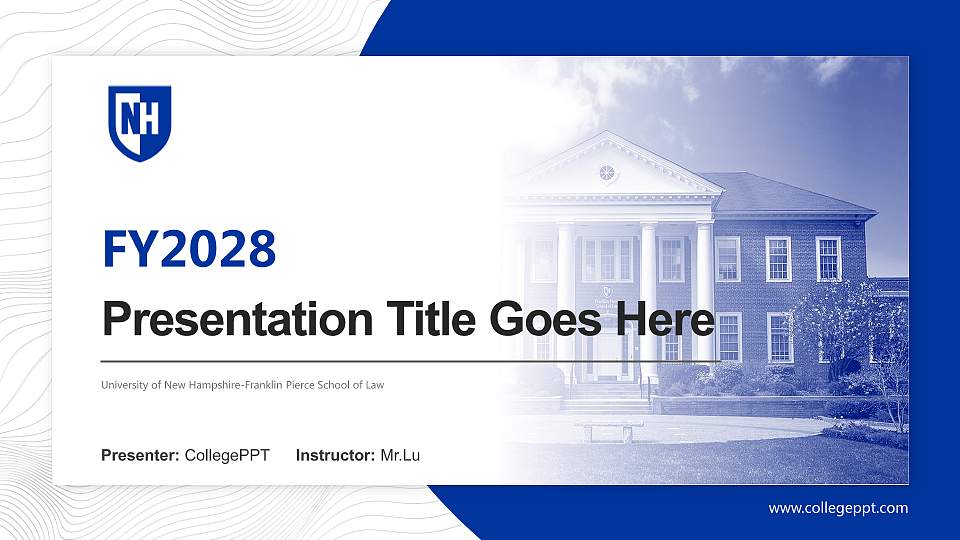 NH

FY2028

Presentation Title Goes Here

University of New Hampshire-Franklin Pierce School of Law

Presenter: CollegePPT Instructor: Mr.Lu

www.collegeppt.com